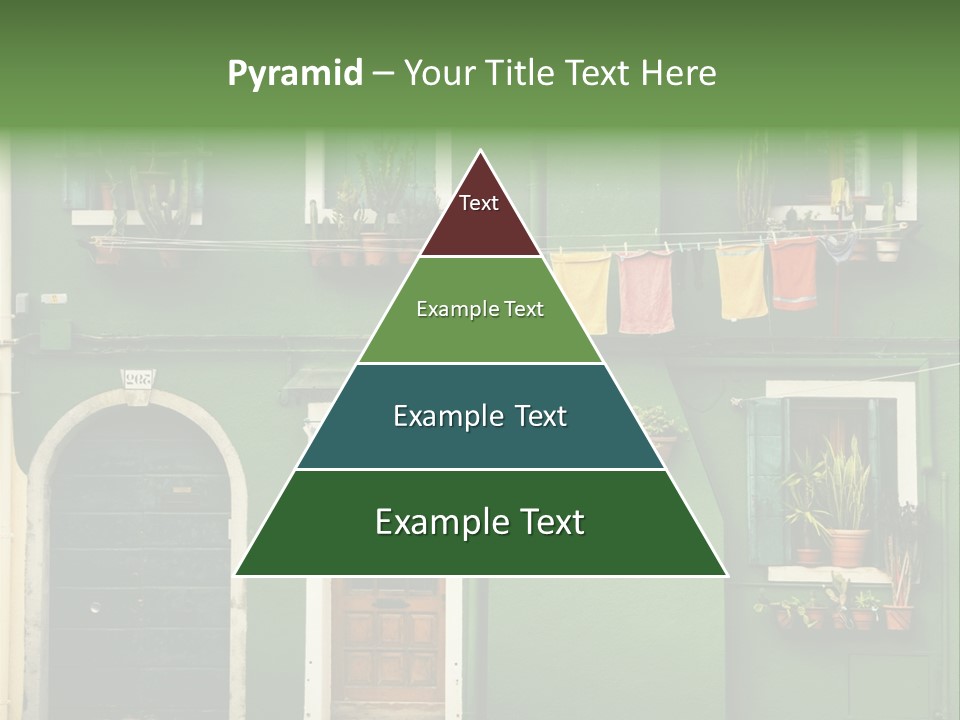 Pyramid – Your Title Text Here

Text

Example Text

Example Text

Example Text